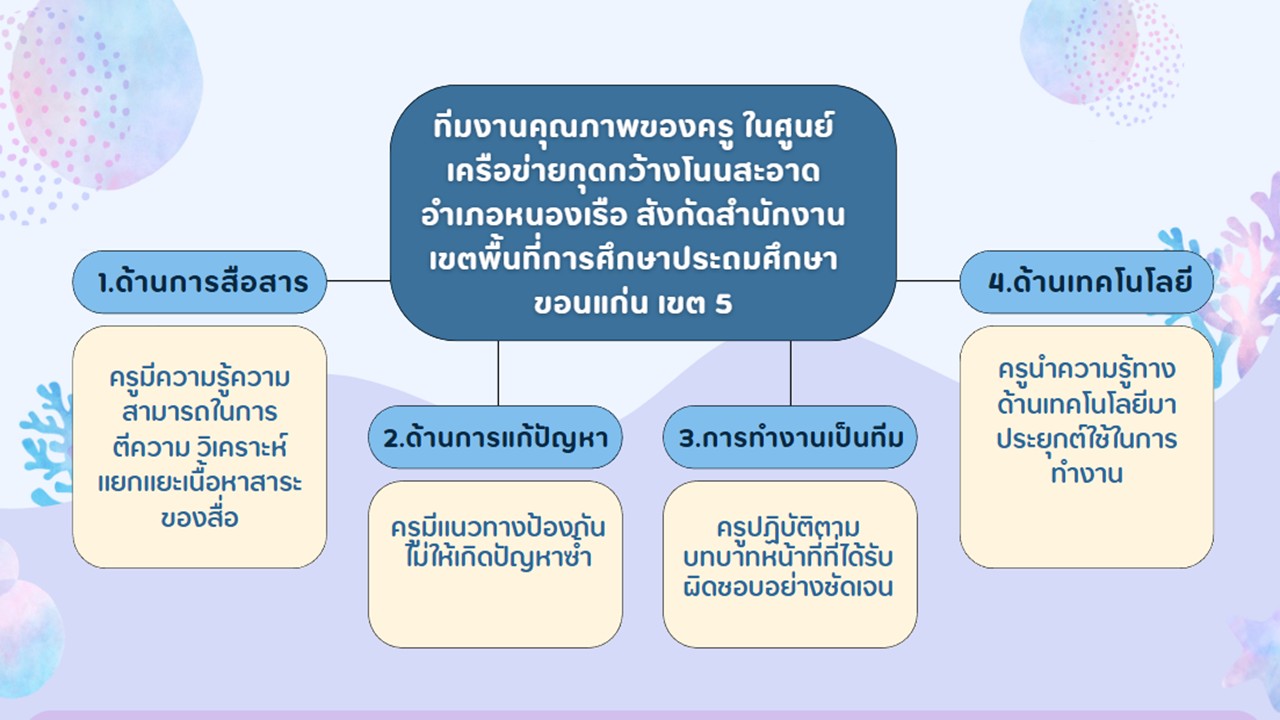 ทีมงานคุณภาพของครู ในศูนย์เครือข่ายกุดกว้างโนนสะอาด อำเภอหนองเรือ สังกัดสำนักงานเขตพื้นที่การศึกษาประถมศึกษาขอนแก่น เขต 5

1.ด้านการสื่อสาร

ครูมีความรู้ความสามารถในการตีความ วิเคราะห์ แยกแยะเนื้อหาสาระของสื่อ

2.ด้านการแก้ปัญหา

ครูมีแนวทางป้องกันไม่ให้เกิดปัญหาซ้ำ

3.การทำงานเป็นทีม

ครูปฏิบัติตามบทบาทหน้าที่ที่ได้รับผิดชอบอย่างชัดเจน

4.ด้านเทคโนโลยี

ครูนำความรู้ทางด้านเทคโนโลยีมาประยุกต์ใช้ในการทำงาน